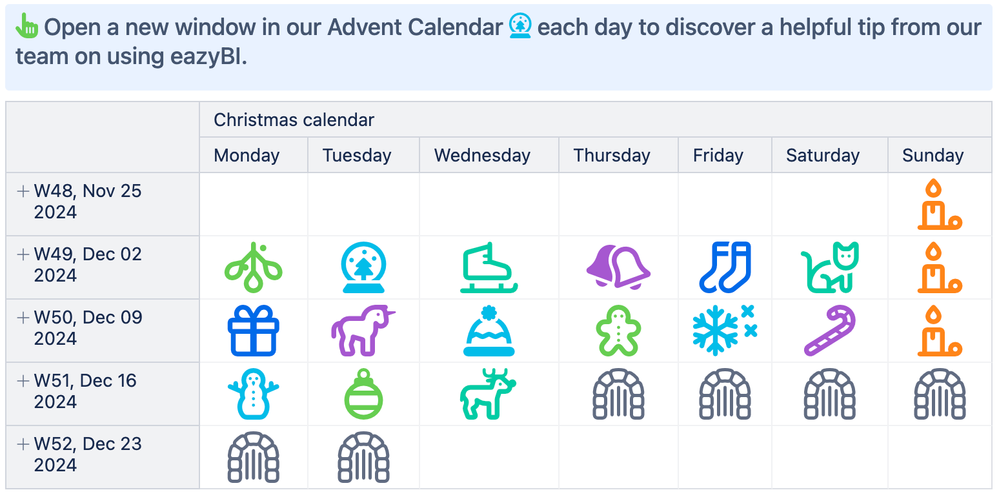 Open a new window in our Advent Calendar each day to discover a helpful tip from our team on using eazyBI.

| | Christmas calendar | | | | | | |
|---|---|---|---|---|---|---|---|
| | Monday | Tuesday | Wednesday | Thursday | Friday | Saturday | Sunday |
| + W48, Nov 25 2024 | | | | | | | |
| + W49, Dec 02 2024 | | | | | | | |
| + W50, Dec 09 2024 | | | | | | | |
| + W51, Dec 16 2024 | | | | | | | |
| + W52, Dec 23 2024 | | | | | | | |